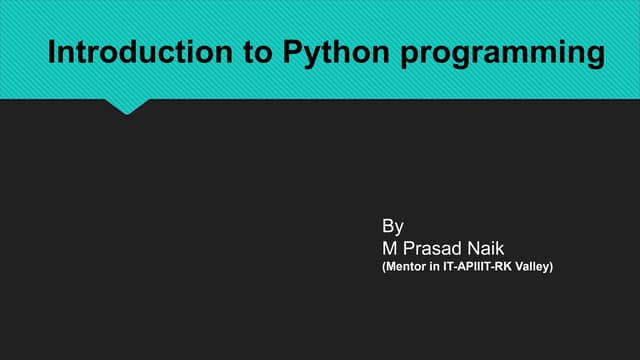 Introduction to Python programming

By
M Prasad Naik
(Mentor in IT-APIIIT-RK Valley)